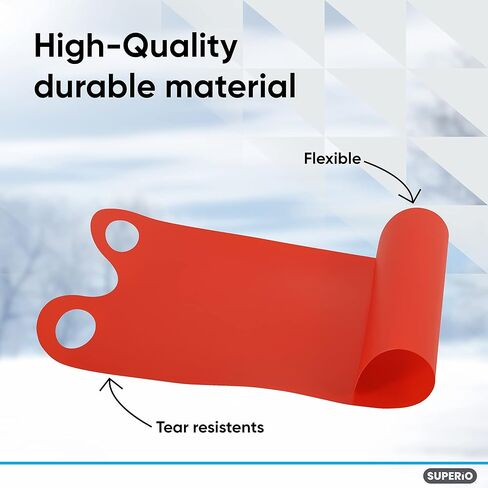 High-Quality durable material

Flexible

Tear resistents

SUPERiO